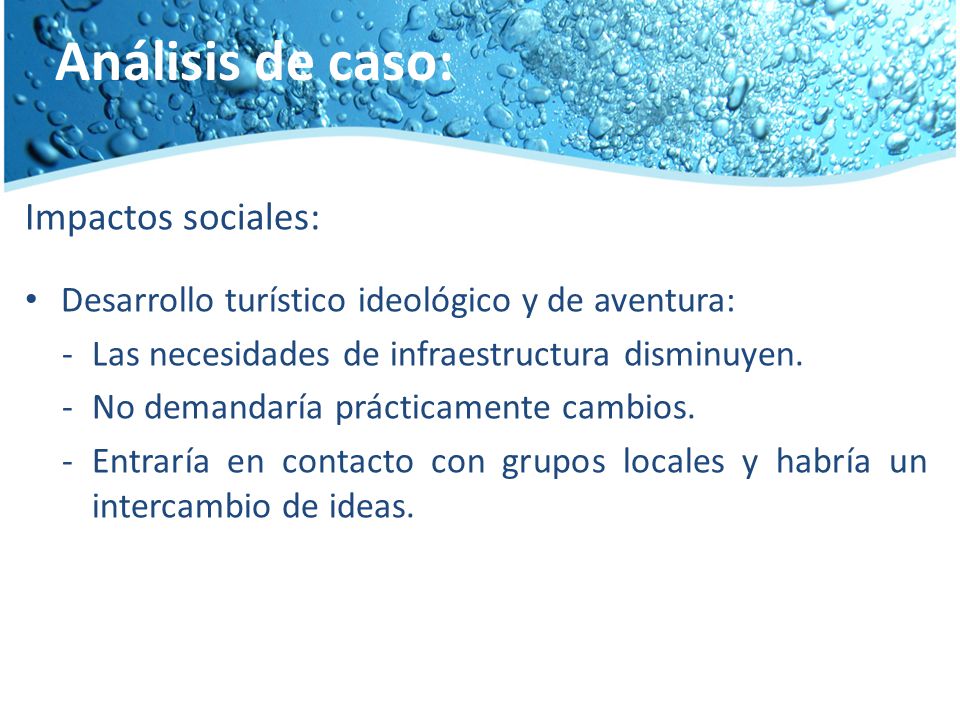 Análisis de caso:

Impactos sociales:

• Desarrollo turístico ideológico y de aventura:
- Las necesidades de infraestructura disminuyen.
- No demandaría prácticamente cambios.
- Entraría en contacto con grupos locales y habría un intercambio de ideas.